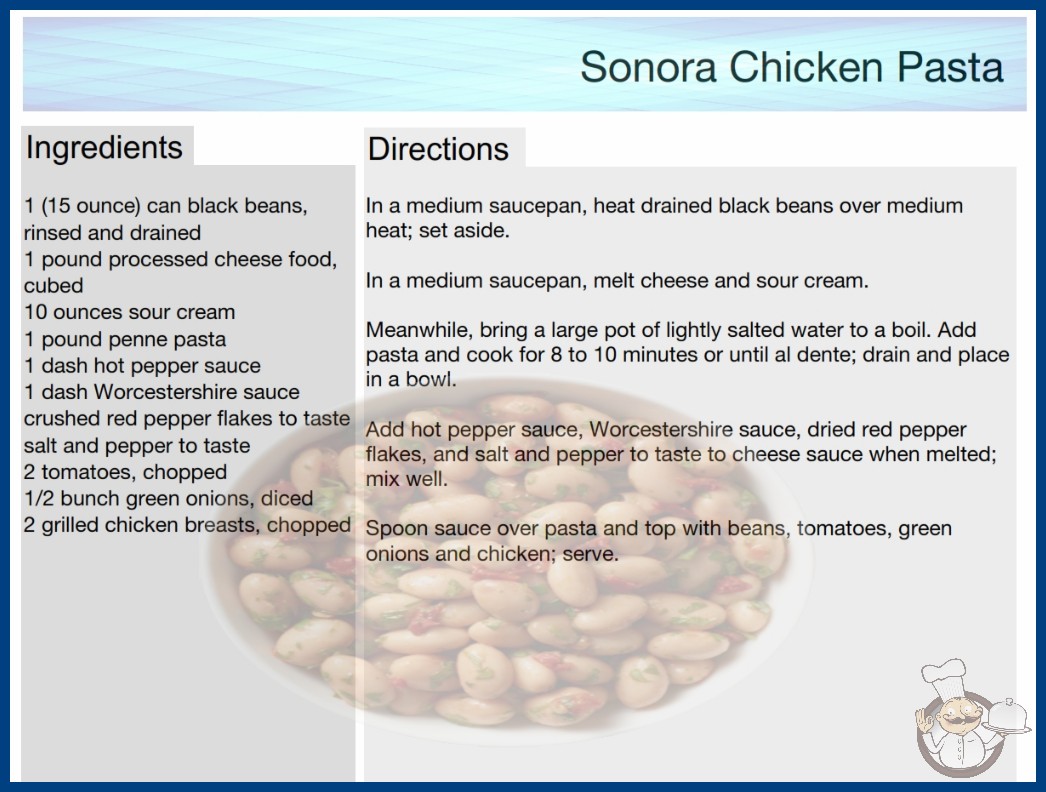 Sonora Chicken Pasta

Ingredients

1 (15 ounce) can black beans, rinsed and drained
1 pound processed cheese food, cubed
10 ounces sour cream
1 pound penne pasta
1 dash hot pepper sauce
1 dash Worcestershire sauce
crushed red pepper flakes to taste
salt and pepper to taste
2 tomatoes, chopped
1/2 bunch green onions, diced
2 grilled chicken breasts, chopped

Directions

In a medium saucepan, heat drained black beans over medium heat; set aside.

In a medium saucepan, melt cheese and sour cream.

Meanwhile, bring a large pot of lightly salted water to a boil. Add pasta and cook for 8 to 10 minutes or until al dente; drain and place in a bowl.

Add hot pepper sauce, Worcestershire sauce, dried red pepper flakes, and salt and pepper to taste to cheese sauce when melted; mix well.

Spoon sauce over pasta and top with beans, tomatoes, green onions and chicken; serve.